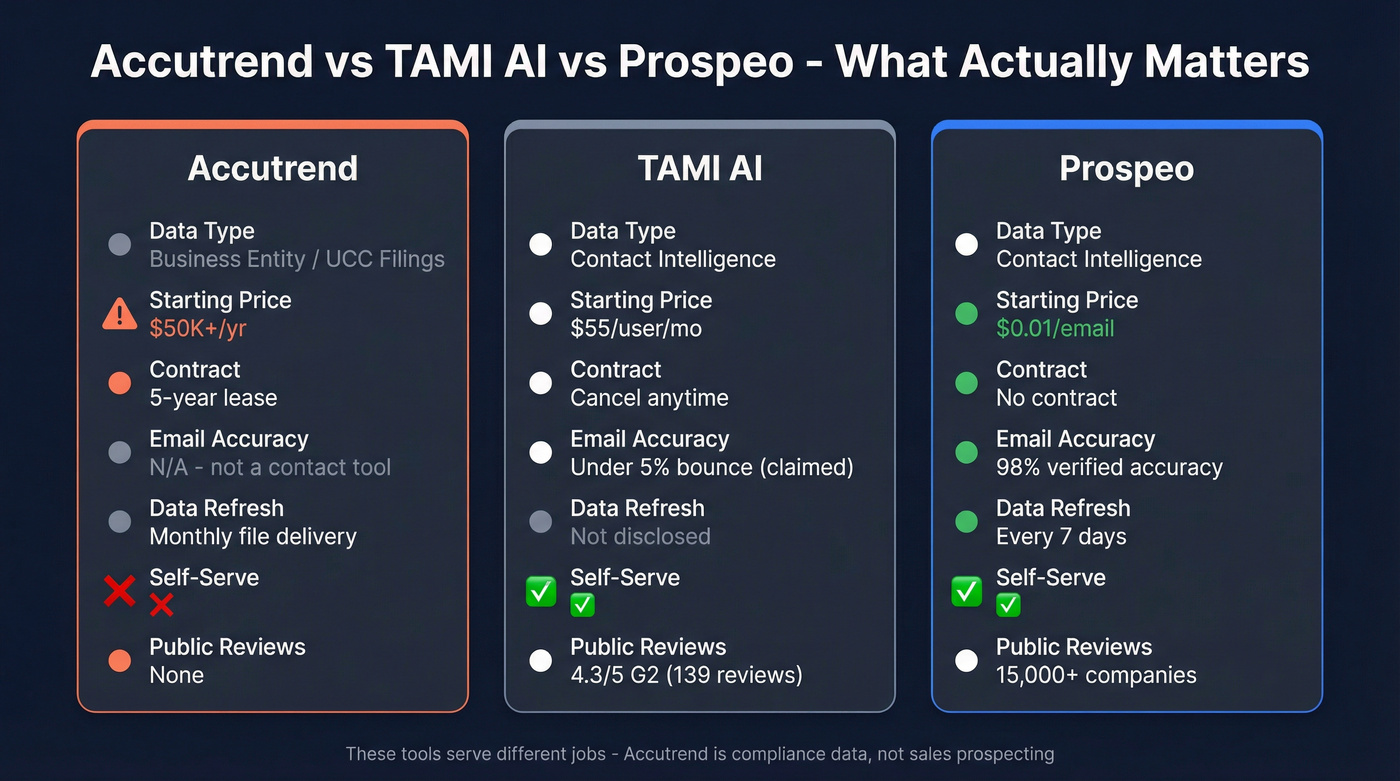 Accutrend vs TAMI AI vs Prospeo - What Actually Matters

Accutrend

Data Type
Business Entity / UCC Filings

Starting Price
$50K+/yr

Contract
5-year lease

Email Accuracy
N/A - not a contact tool

Data Refresh
Monthly file delivery

Self-Serve
❌

Public Reviews
None

TAMI AI

Data Type
Contact Intelligence

Starting Price
$55/user/mo

Contract
Cancel anytime

Email Accuracy
Under 5% bounce (claimed)

Data Refresh
Not disclosed

Self-Serve
✅

Public Reviews
4.3/5 G2 (139 reviews)

Prospeo

Data Type
Contact Intelligence

Starting Price
$0.01/email

Contract
No contract

Email Accuracy
98% verified accuracy

Data Refresh
Every 7 days

Self-Serve
✅

Public Reviews
15,000+ companies

These tools serve different jobs - Accutrend is compliance data, not sales prospecting